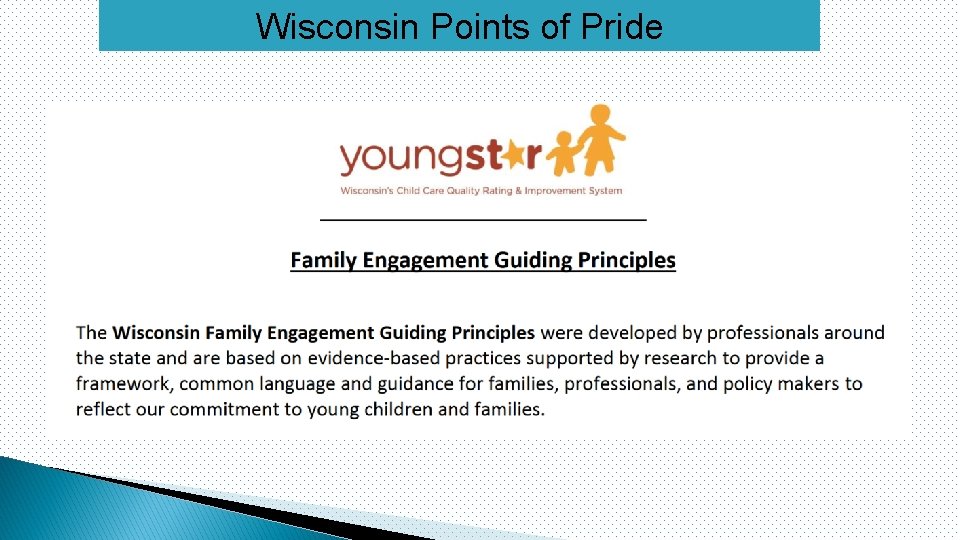 Wisconsin Points of Pride

youngstar
Wisconsin's Child Care Quality Rating & Improvement System

Family Engagement Guiding Principles

The Wisconsin Family Engagement Guiding Principles were developed by professionals around the state and are based on evidence-based practices supported by research to provide a framework, common language and guidance for families, professionals, and policy makers to reflect our commitment to young children and families.